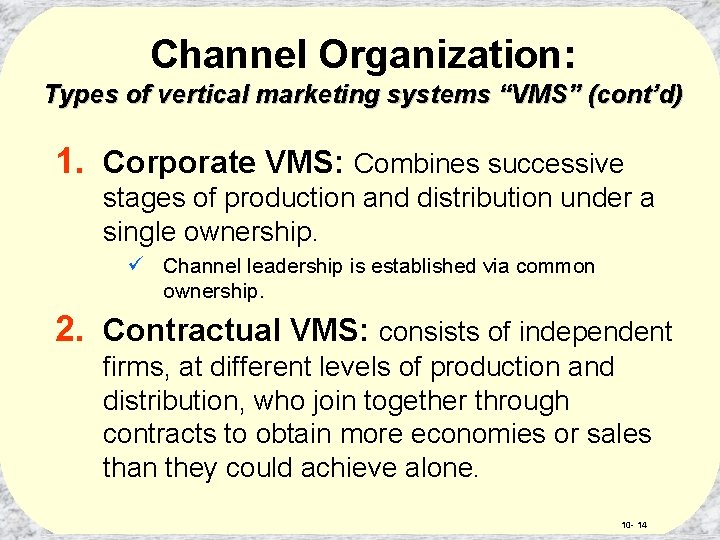 Channel Organization:
Types of vertical marketing systems “VMS” (cont’d)

1. Corporate VMS: Combines successive stages of production and distribution under a single ownership.

✓ Channel leadership is established via common ownership.

2. Contractual VMS: consists of independent firms, at different levels of production and distribution, who join together through contracts to obtain more economies or sales than they could achieve alone.

10- 14